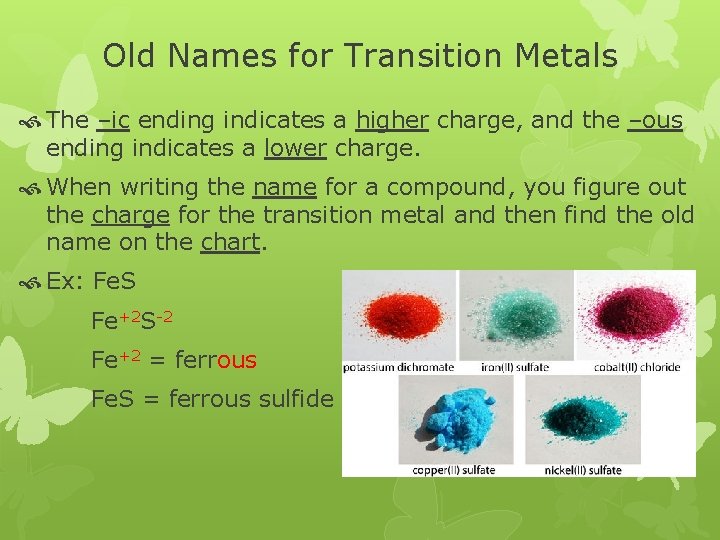 Old Names for Transition Metals

The –ic ending indicates a higher charge, and the –ous ending indicates a lower charge.

When writing the name for a compound, you figure out the charge for the transition metal and then find the old name on the chart.

Ex: FeS

$Fe^{+2}S^{-2}$

$Fe^{+2}$ = ferrous

FeS = ferrous sulfide

potassium dichromate

iron(II) sulfate

cobalt(II) chloride

copper(II) sulfate

nickel(II) sulfate